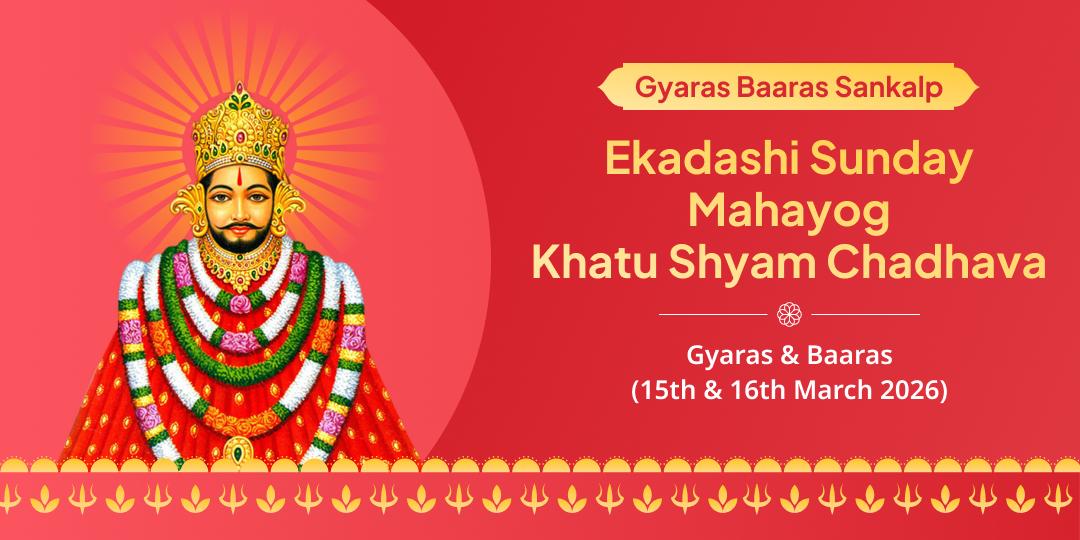 Gyaras Baaras Sankalp

Ekadashi Sunday Mahayog Khatu Shyam Chadhava

Gyaras & Baaras
(15th & 16th March 2026)